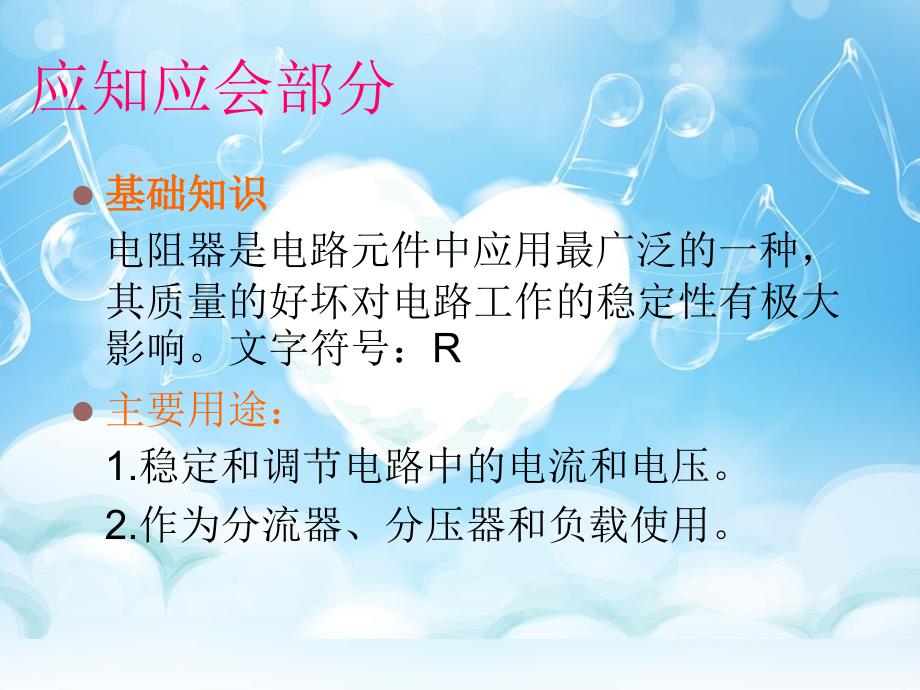 应知应会部分

基础知识

电阻器是电路元件中应用最广泛的一种，其质量的好坏对电路工作的稳定性有极大影响。文字符号：R

主要用途：

1.稳定和调节电路中的电流和电压。

2.作为分流器、分压器和负载使用。